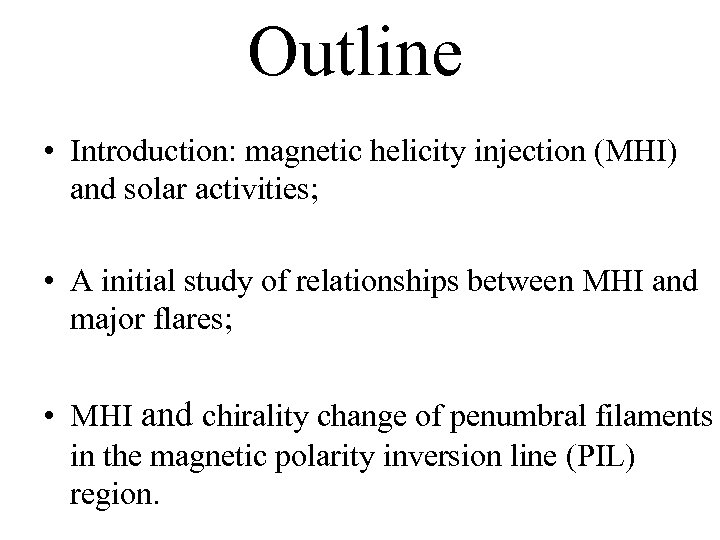 Outline

• Introduction: magnetic helicity injection (MHI) and solar activities;

• A initial study of relationships between MHI and major flares;

• MHI and chirality change of penumbral filaments in the magnetic polarity inversion line (PIL) region.